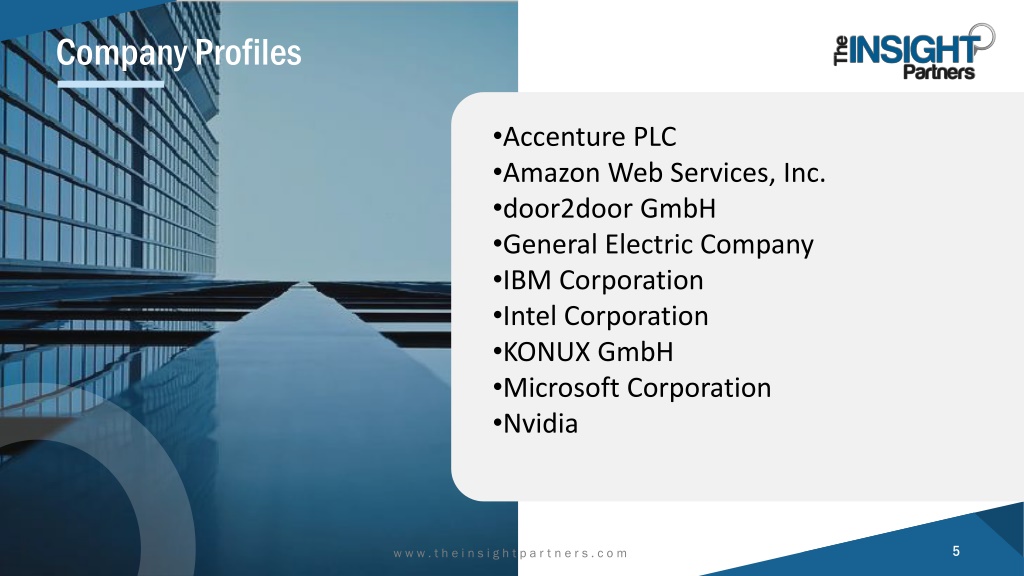 Company Profiles

The INSIGHT Partners

•Accenture PLC
•Amazon Web Services, Inc.
•door2door GmbH
•General Electric Company
•IBM Corporation
•Intel Corporation
•KONUX GmbH
•Microsoft Corporation
•Nvidia

www.theinsightpartners.com

5